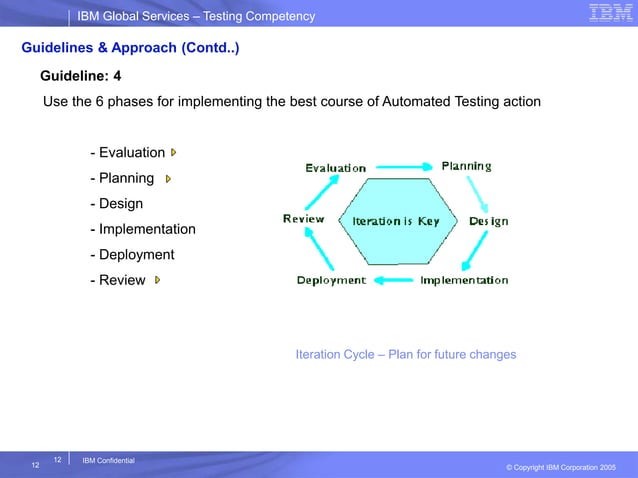 IBM Global Services – Testing Competency

IBM

Guidelines & Approach (Contd..)

Guideline: 4

Use the 6 phases for implementing the best course of Automated Testing action

- Evaluation
- Planning
- Design
- Implementation
- Deployment
- Review

Evaluation
Planning
Design
Implementation
Deployment
Review
Iteration is Key

Iteration Cycle – Plan for future changes

12
12
IBM Confidential

© Copyright IBM Corporation 2005